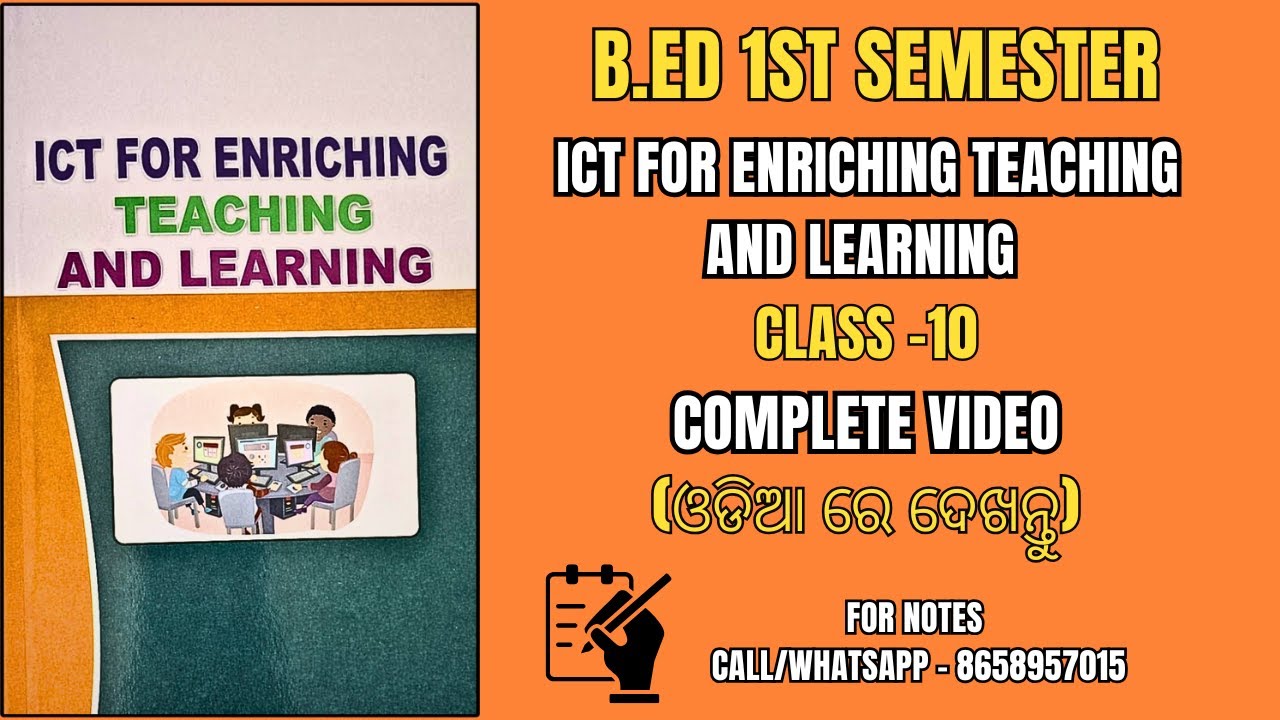 ICT FOR ENRICHING TEACHING AND LEARNING

B.ED 1ST SEMESTER

ICT FOR ENRICHING TEACHING AND LEARNING

CLASS -10

COMPLETE VIDEO

(ଓଡିଆ ରେ ଦେଖନ୍ତୁ)

FOR NOTES
CALL/WHATSAPP - 8658957015